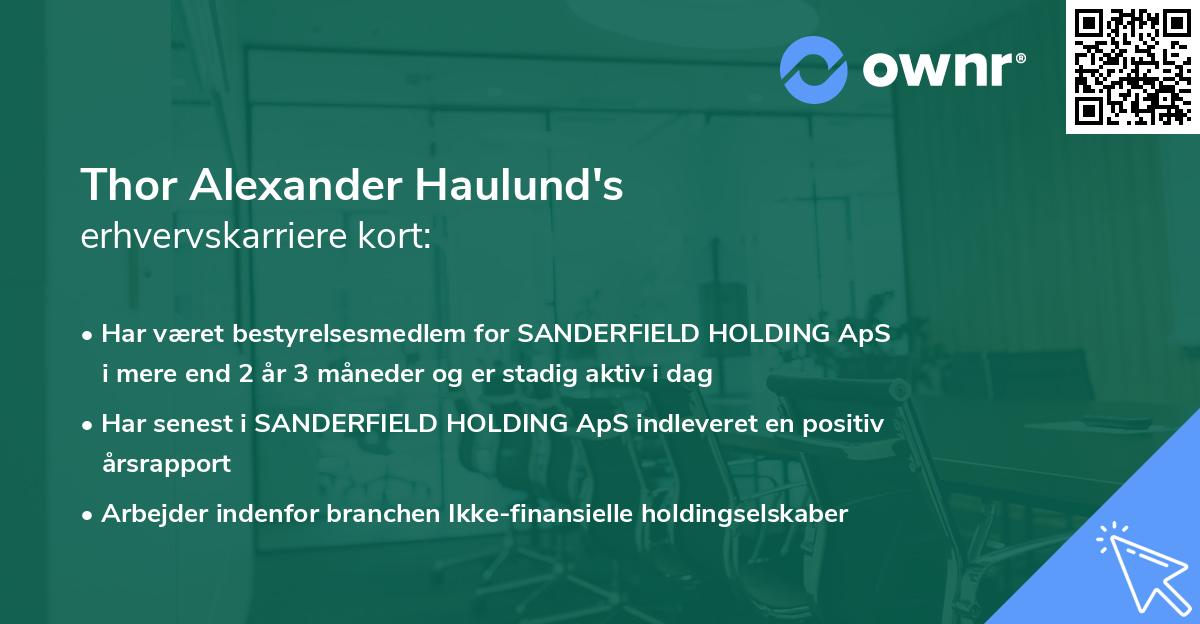 ownr®

Thor Alexander Haulund's
erhvervskarriere kort:

• Har været bestyrelsesmedlem for SANDERFIELD HOLDING ApS i mere end 2 år 3 måneder og er stadig aktiv i dag

• Har senest i SANDERFIELD HOLDING ApS indleveret en positiv årsrapport

• Arbejder indenfor branchen Ikke-finansielle holdingselskaber